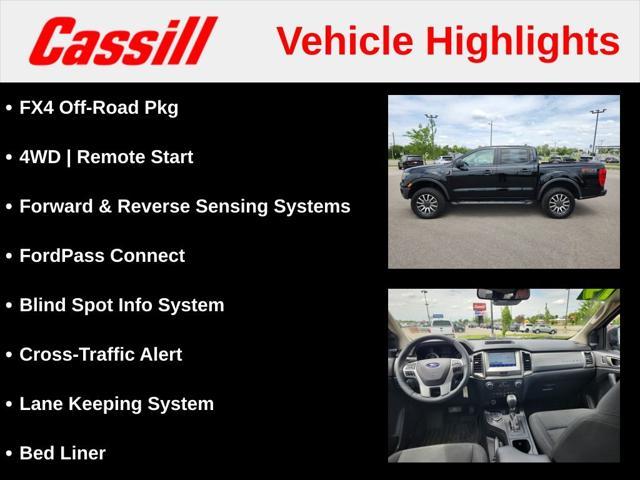 Cassill Vehicle Highlights

• FX4 Off-Road Pkg

• 4WD | Remote Start

• Forward & Reverse Sensing Systems

• FordPass Connect

• Blind Spot Info System

• Cross-Traffic Alert

• Lane Keeping System

• Bed Liner